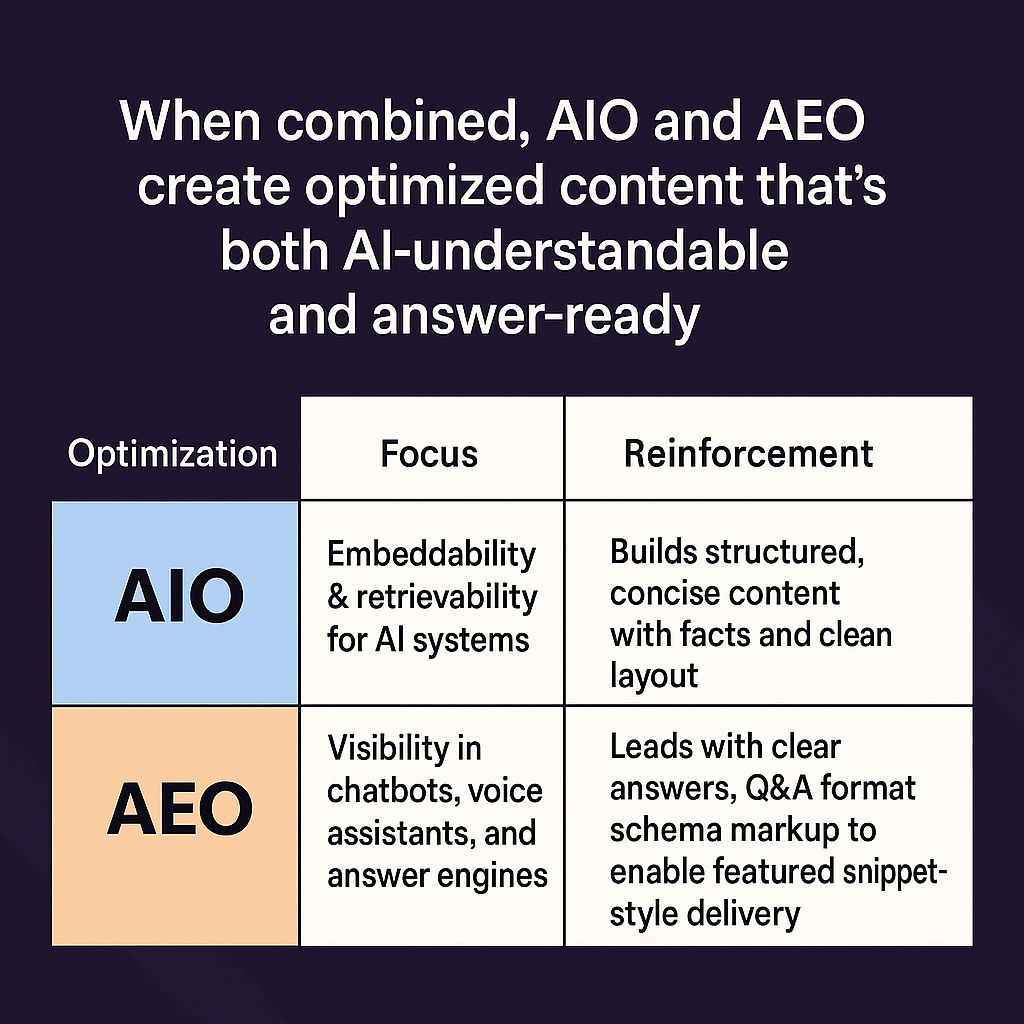 When combined, AIO and AEO create optimized content that's both AI-understandable and answer-ready

| Optimization | Focus | Reinforcement |
|---|---|---|
| AIO | Embeddability & retrievability for AI systems | Builds structured, concise content with facts and clean layout |
| AEO | Visibility in chatbots, voice assistants, and answer engines | Leads with clear answers, Q&A format schema markup to enable featured snippet-style delivery |